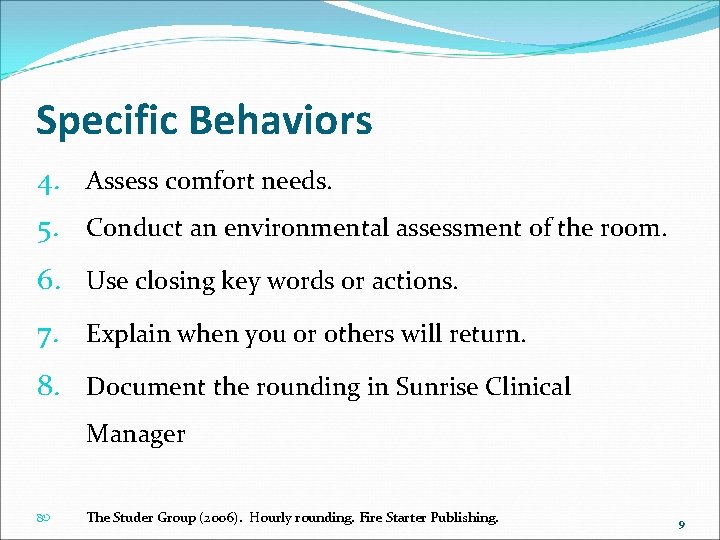 Specific Behaviors

4. Assess comfort needs.
5. Conduct an environmental assessment of the room.
6. Use closing key words or actions.
7. Explain when you or others will return.
8. Document the rounding in Sunrise Clinical Manager

The Studer Group (2006). Hourly rounding. Fire Starter Publishing.

9